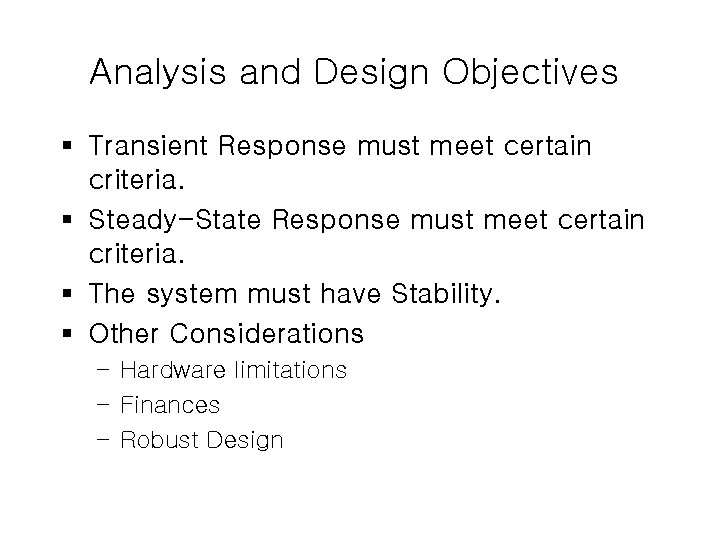 Analysis and Design Objectives

▪ Transient Response must meet certain criteria.
▪ Steady-State Response must meet certain criteria.
▪ The system must have Stability.
▪ Other Considerations
– Hardware limitations
– Finances
– Robust Design